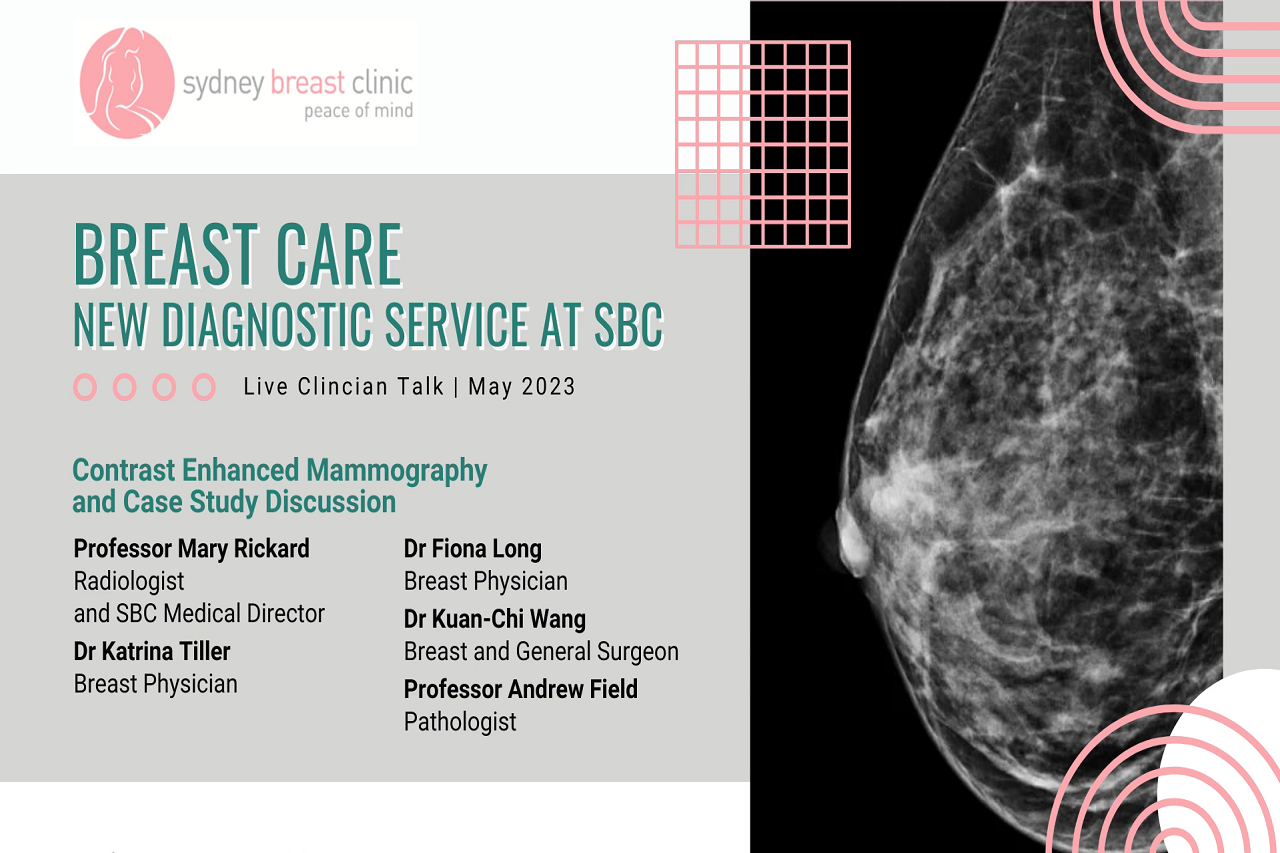 sydney breast clinic
peace of mind

BREAST CARE
NEW DIAGNOSTIC SERVICE AT SBC

Live Clincian Talk | May 2023

Contrast Enhanced Mammography and Case Study Discussion

Professor Mary Rickard
Radiologist
and SBC Medical Director

Dr Katrina Tiller
Breast Physician

Dr Fiona Long
Breast Physician

Dr Kuan-Chi Wang
Breast and General Surgeon

Professor Andrew Field
Pathologist